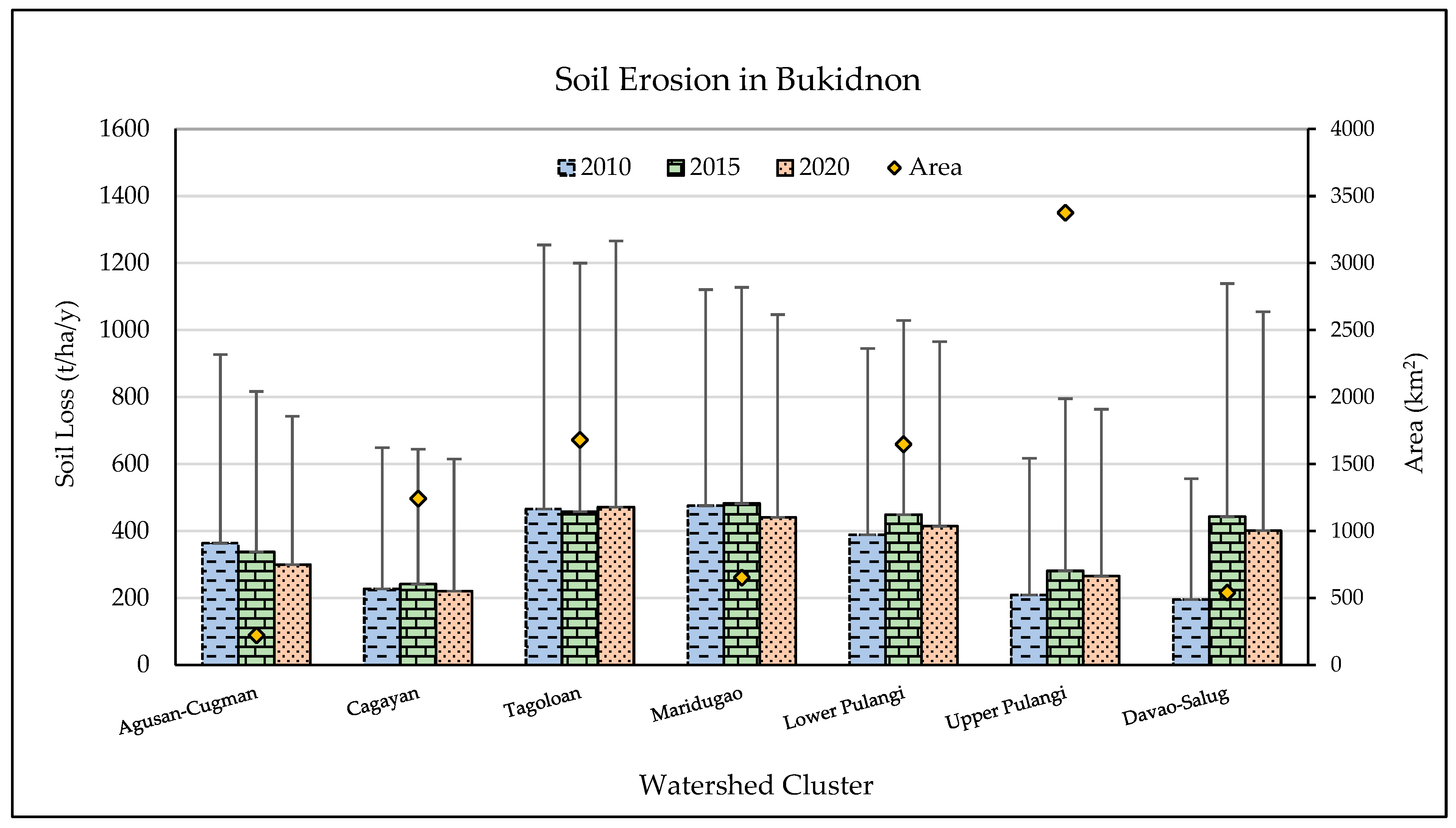 Soil Erosion in Bukidnon

2010 2015 2020 Area

Soil Loss (t/ha/y)

1600
1400
1200
1000
800
600
400
200
0

Area ($km^2$)

4000
3500
3000
2500
2000
1500
1000
500
0

Agusan-Cugman
Cagayan
Tagoloan
Maridugao
Lower Pulangi
Upper Pulangi
Davao-Salug

Watershed Cluster